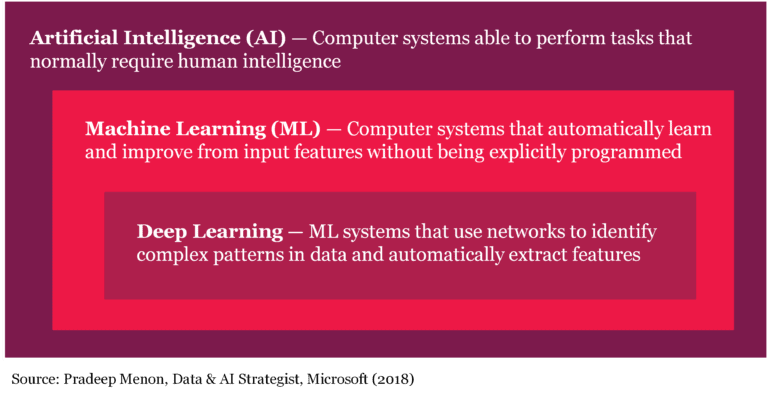 Artificial Intelligence (AI) — Computer systems able to perform tasks that normally require human intelligence

Machine Learning (ML) — Computer systems that automatically learn and improve from input features without being explicitly programmed

Deep Learning — ML systems that use networks to identify complex patterns in data and automatically extract features

Source: Pradeep Menon, Data & AI Strategist, Microsoft (2018)